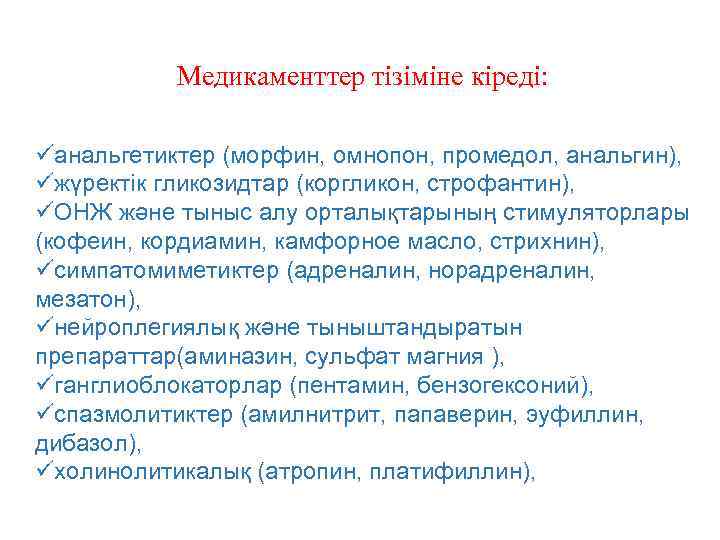 Медикаменттер тізіміне кіреді:

✓анальгетиктер (морфин, омнопон, промедол, анальгин),
✓жүректік гликозидтар (коргликон, строфантин),
✓ОНЖ және тыныс алу орталықтарының стимуляторлары (кофеин, кордиамин, камфорное масло, стрихнин),
✓симпатомиметиктер (адреналин, норадреналин, мезатон),
✓нейроплегиялық және тыныштандыратын препараттар(аминазин, сульфат магния ),
✓ганглиоблокаторлар (пентамин, бензогексоний),
✓спазмолитиктер (амилнитрит, папаверин, эуфиллин, дибазол),
✓холинолитикалық (атропин, платифиллин),